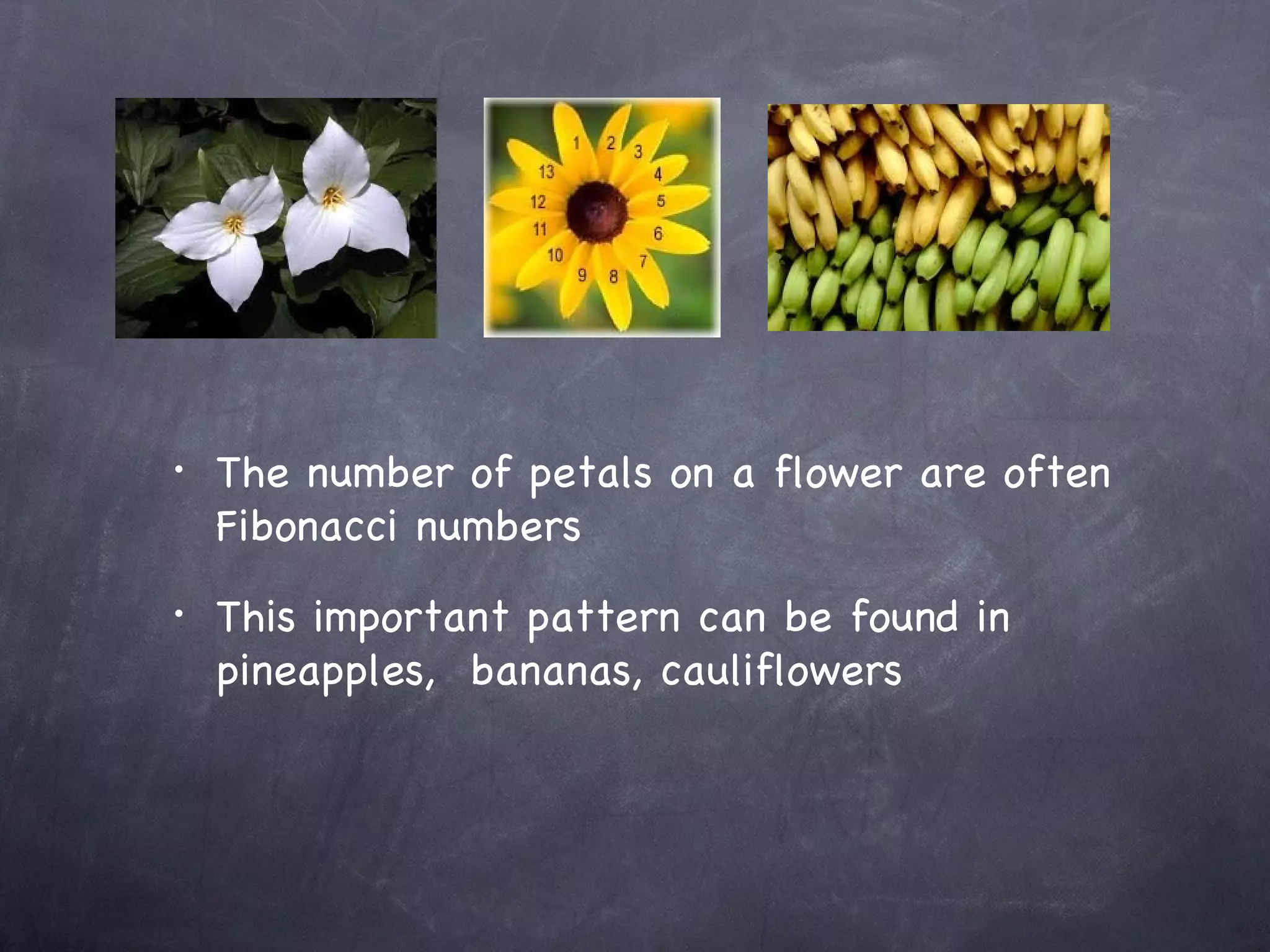 1 2 3 4 5 6 7 8 9 10 11 12 13

• The number of petals on a flower are often Fibonacci numbers

• This important pattern can be found in pineapples,  bananas, cauliflowers